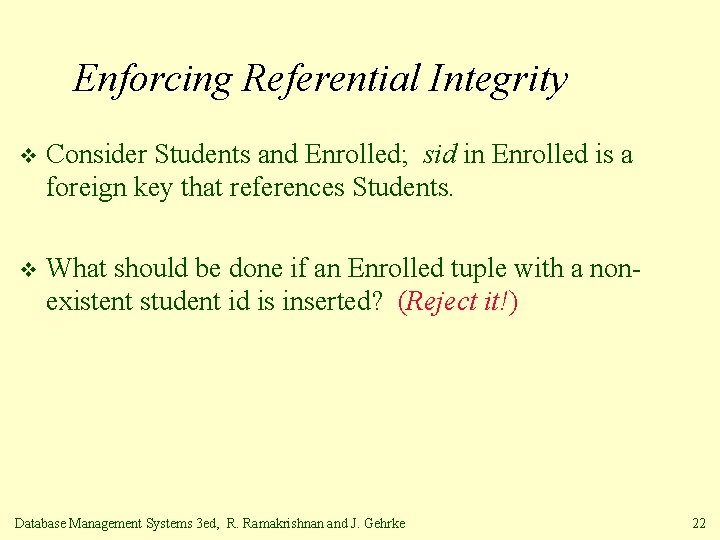 Enforcing Referential Integrity

❖ Consider Students and Enrolled; sid in Enrolled is a foreign key that references Students.

❖ What should be done if an Enrolled tuple with a non-existent student id is inserted? (Reject it!)

Database Management Systems 3ed, R. Ramakrishnan and J. Gehrke

22